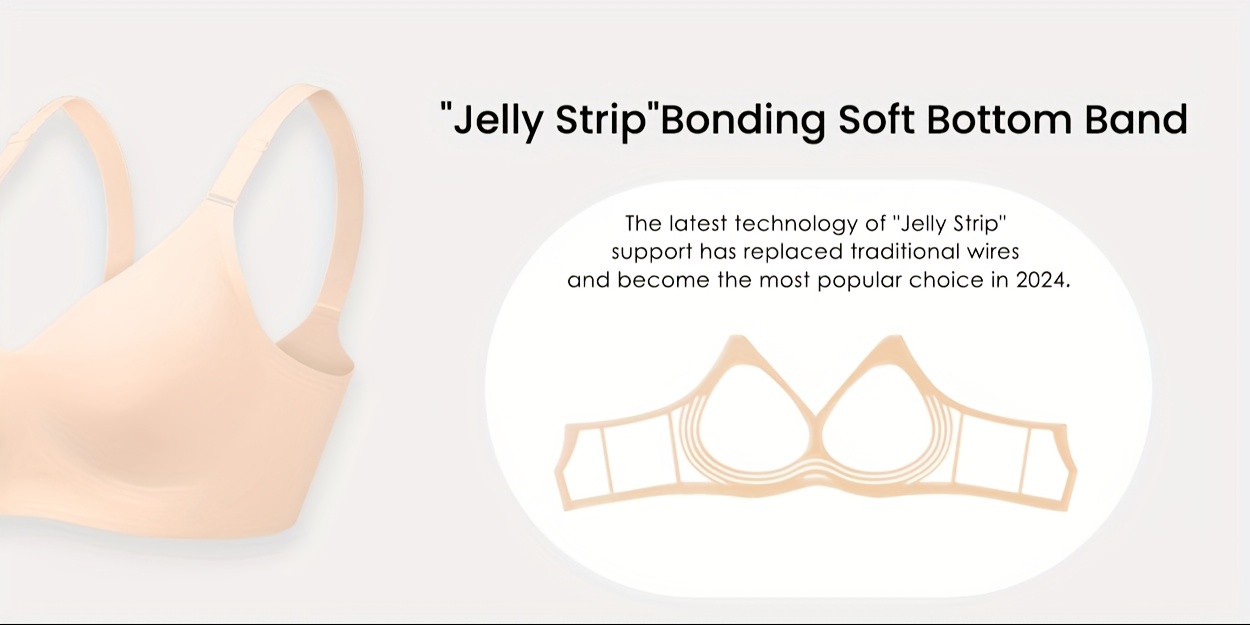 "Jelly Strip"Bonding Soft Bottom Band

The latest technology of "Jelly Strip" support has replaced traditional wires and become the most popular choice in 2024.